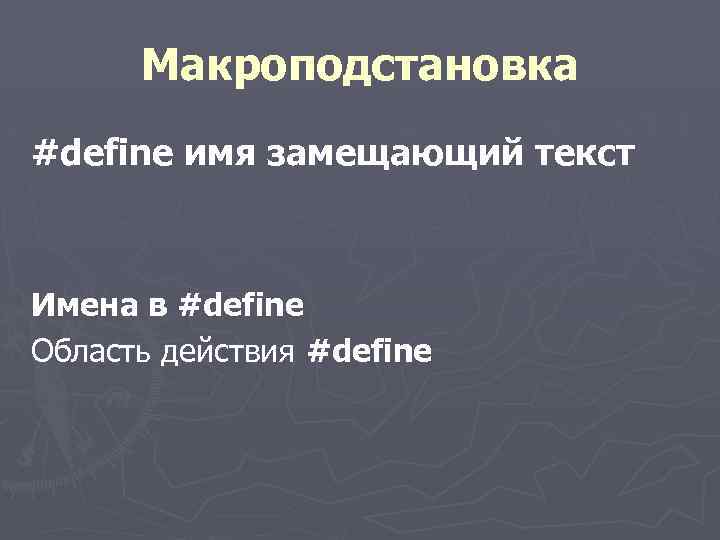 Макроподстановка

#define имя замещающий текст

Имена в #define
Область действия #define